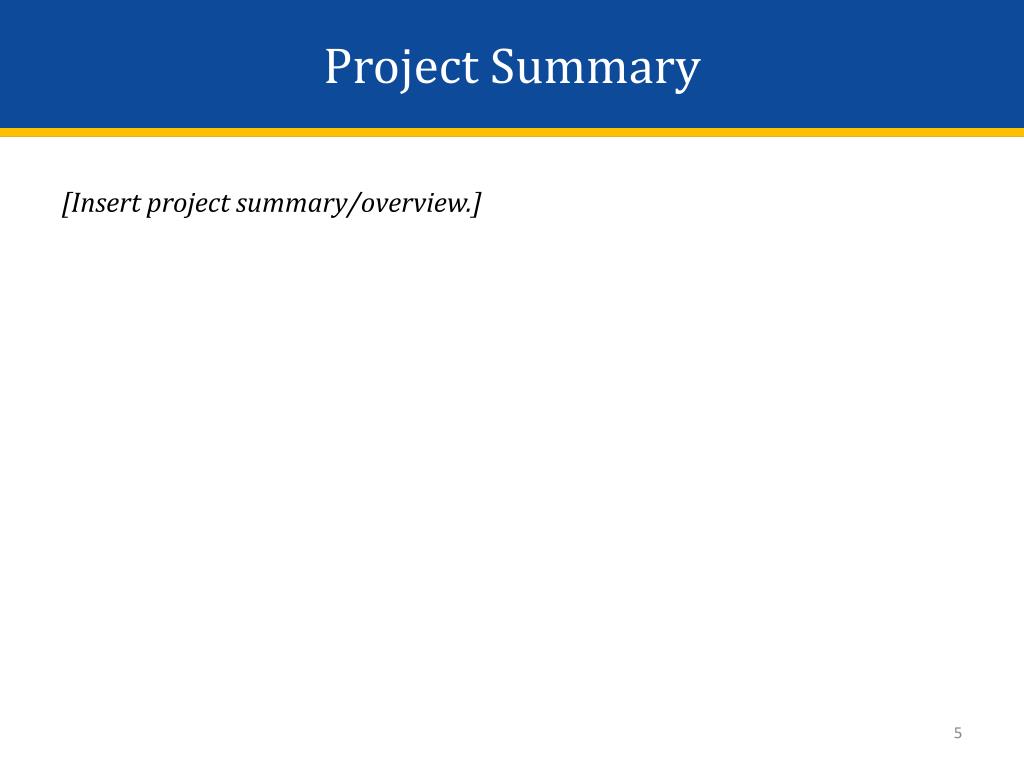 Project Summary

[Insert project summary/overview.]

5